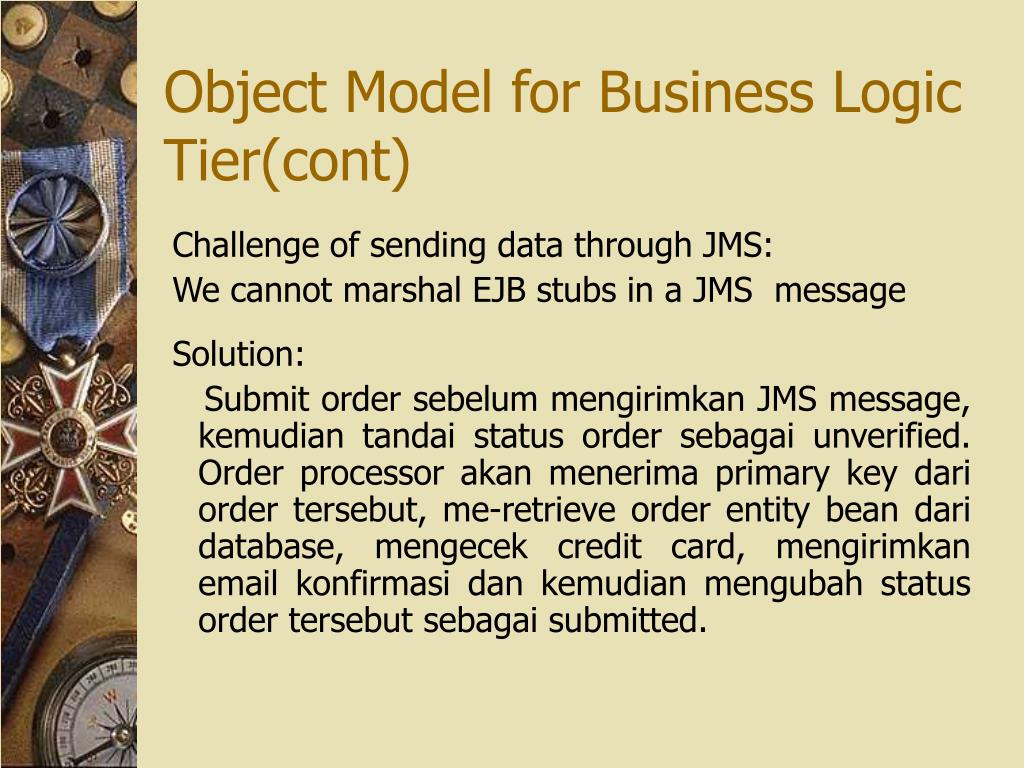 Object Model for Business Logic Tier(cont)

Challenge of sending data through JMS:

We cannot marshal EJB stubs in a JMS message

Solution:

Submit order sebelum mengirimkan JMS message, kemudian tandai status order sebagai unverified. Order processor akan menerima primary key dari order tersebut, me-retrieve order entity bean dari database, mengecek credit card, mengirimkan email konfirmasi dan kemudian mengubah status order tersebut sebagai submitted.